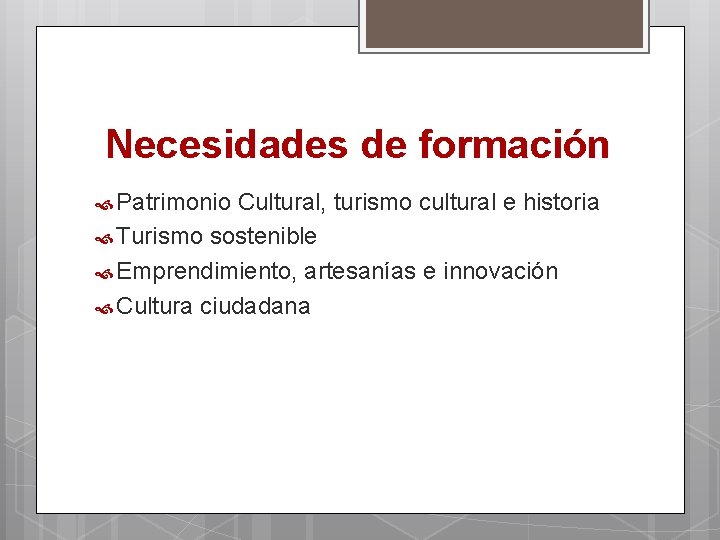 Necesidades de formación

Patrimonio Cultural, turismo cultural e historia
Turismo sostenible
Emprendimiento, artesanías e innovación
Cultura ciudadana